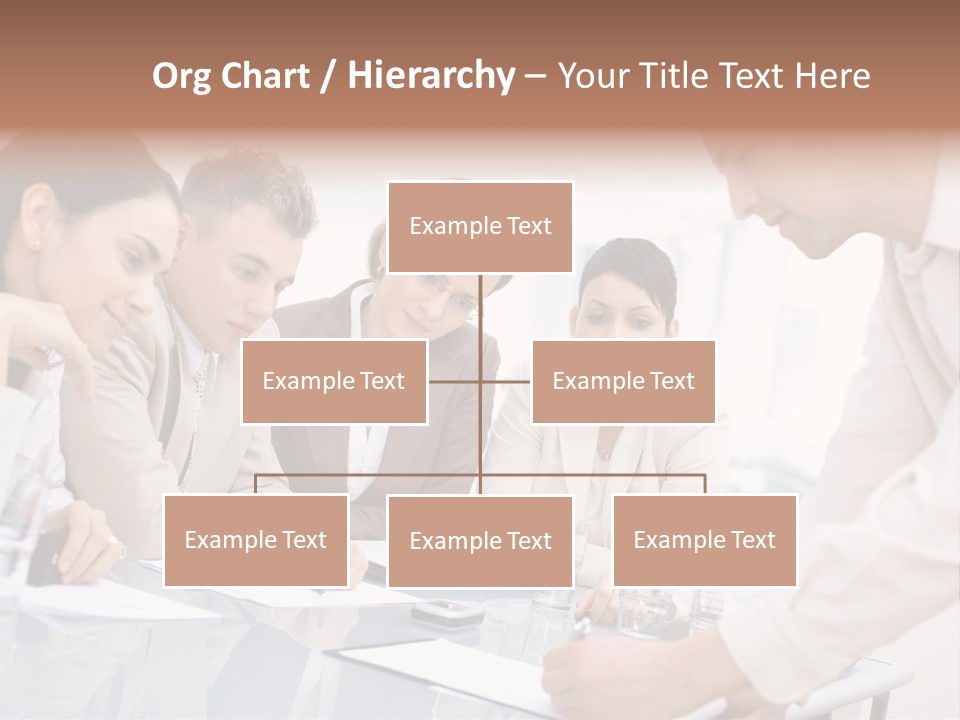 Org Chart / Hierarchy – Your Title Text Here

Example Text

Example Text

Example Text

Example Text

Example Text

Example Text